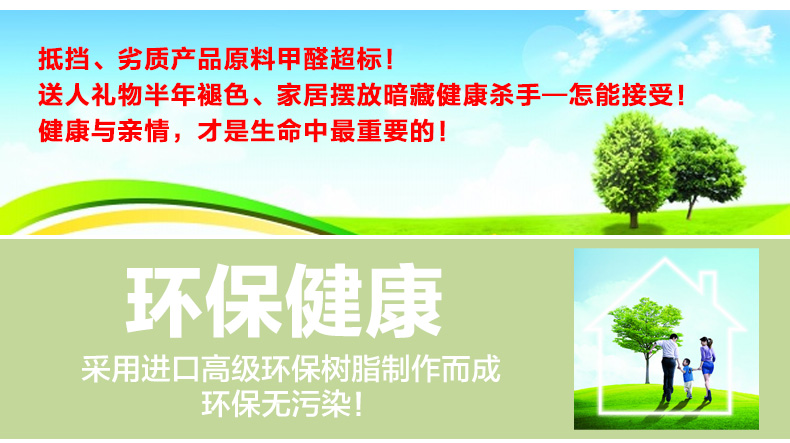 抵挡、劣质产品原料甲醛超标！
送人礼物半年褪色、家居摆放暗藏健康杀手—怎能接受！
健康与亲情，才是生命中最重要的！

环保健康

采用进口高级环保树脂制作而成
环保无污染！